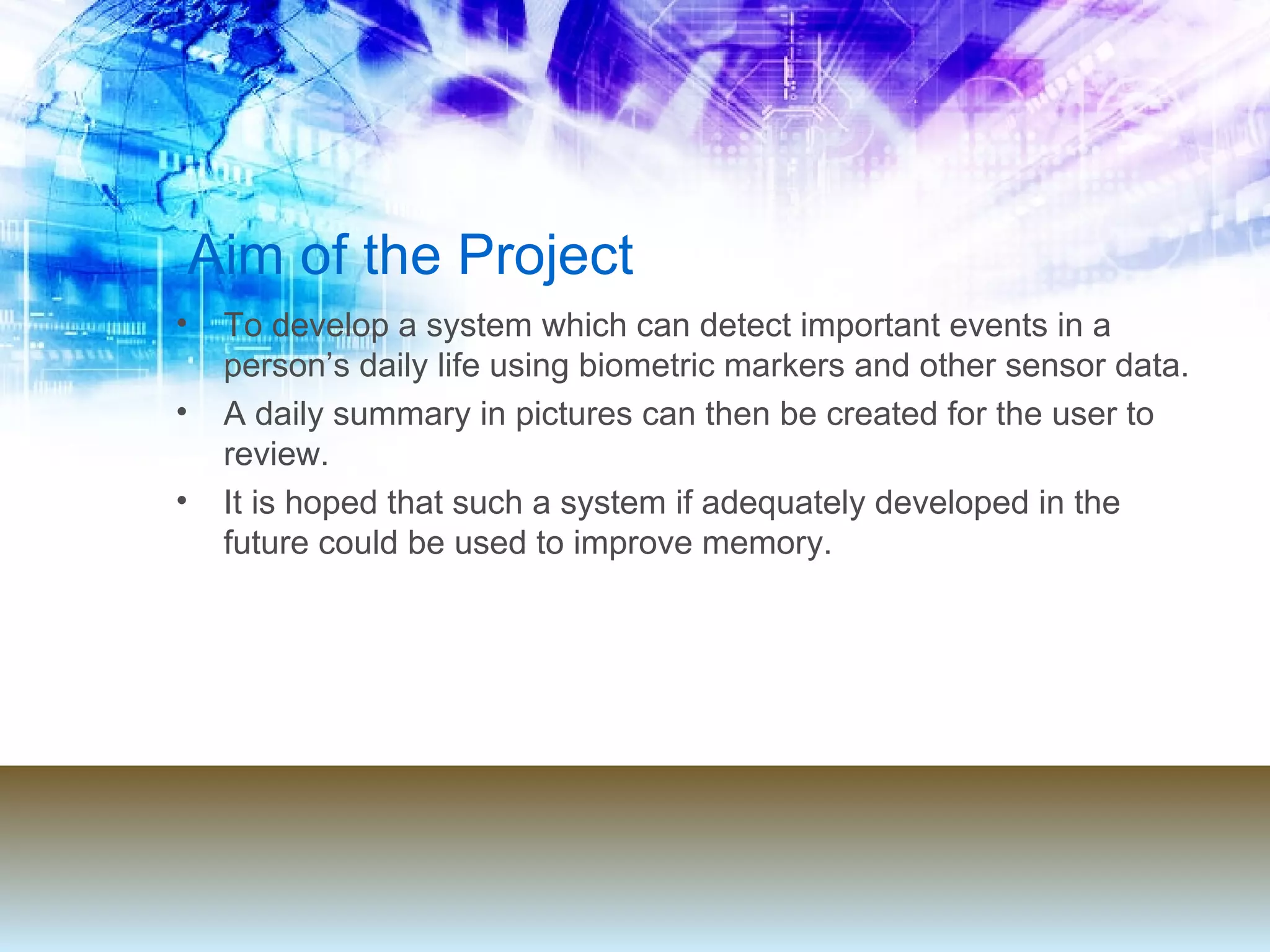 Aim of the Project

• To develop a system which can detect important events in a person’s daily life using biometric markers and other sensor data.
• A daily summary in pictures can then be created for the user to review.
• It is hoped that such a system if adequately developed in the future could be used to improve memory.